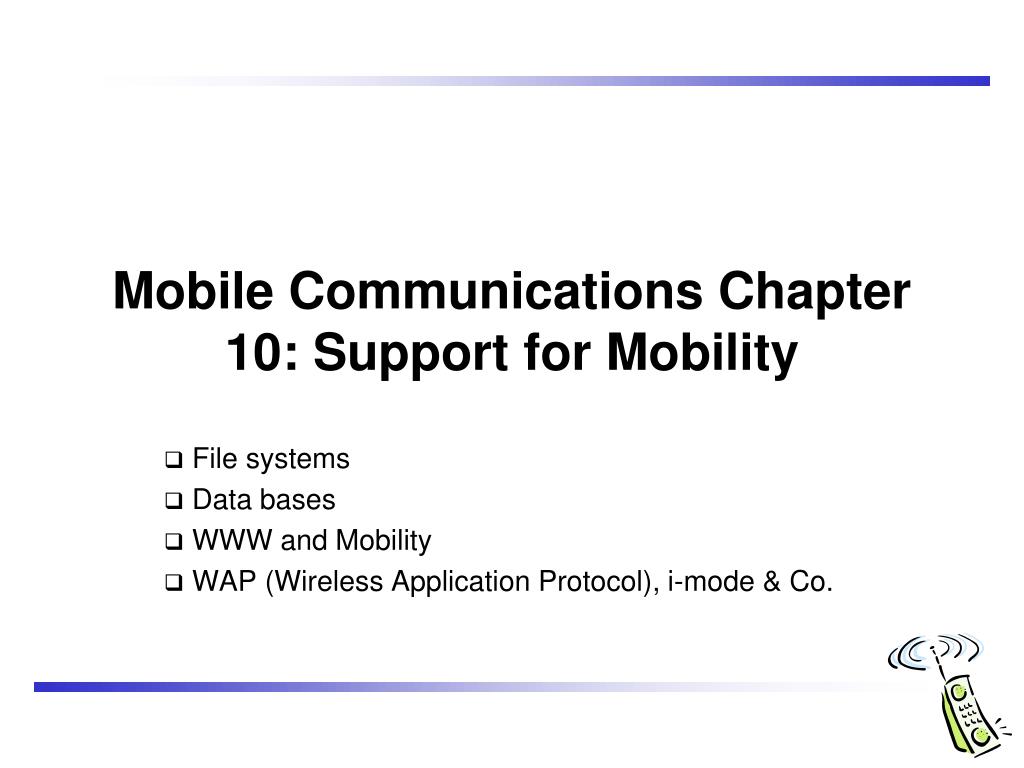 Mobile Communications Chapter 10: Support for Mobility

❑ File systems
❑ Data bases
❑ WWW and Mobility
❑ WAP (Wireless Application Protocol), i-mode & Co.